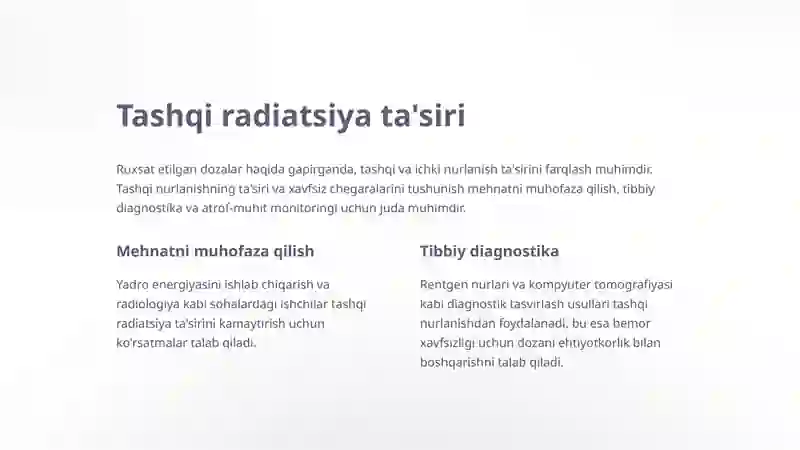 Tashqi radiatsiya ta'siri

Ruxsat etilgan dozalar haqida gapirganda, tashqi va ichki nurlanish ta'sirini farqlash muhimdir. Tashqi nurlanishning ta'siri va xavfsiz chegaralarini tushunish mehnatni muhofaza qilish, tibbiy diagnostika va atrof-muhit monitoringi uchun juda muhimdir.

Mehnatni muhofaza qilish

Yadro energiyasini ishlab chiqarish va radiologiya kabi sohalardagi ishchilar tashqi radiatsiya ta'sirini kamaytirish uchun ko'rsatmalar talab qiladi.

Tibbiy diagnostika

Rentgen nurlari va kompyuter tomografiyasi kabi diagnostik tasvirlash usullari tashqi nurlanishdan foydalanadi, bu esa bemor xavfsizligi uchun dozani ehtiyotkorlik bilan boshqarishni talab qiladi.